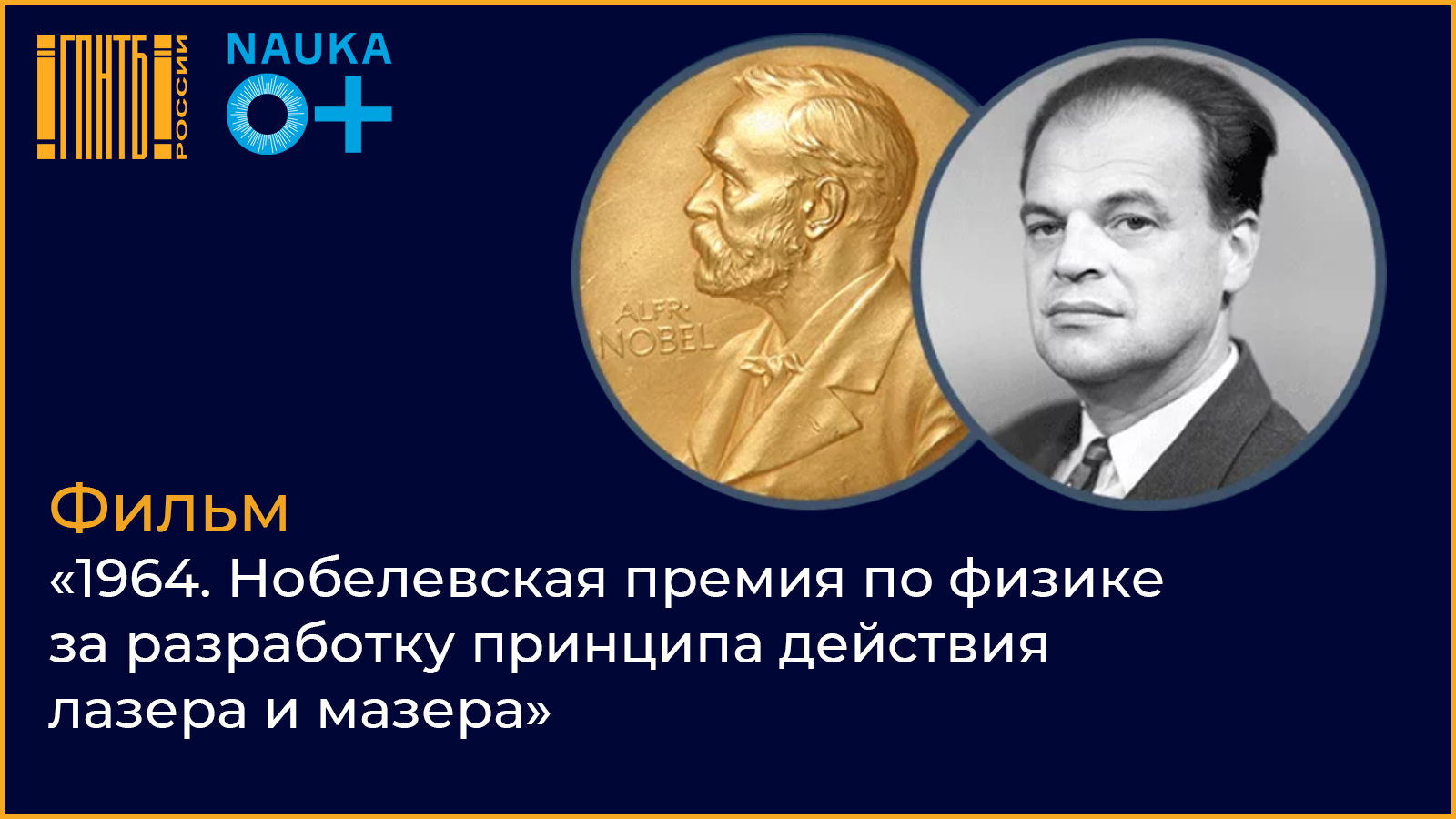 ГПНТБ РОССИИ

NAUKA 0+

ALFR. NOBEL

Фильм
«1964. Нобелевская премия по физике за разработку принципа действия лазера и мазера»